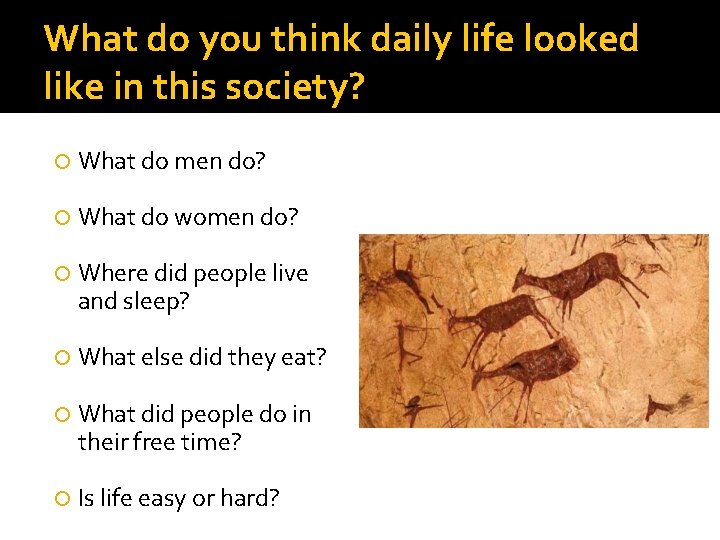 What do you think daily life looked like in this society?

What do men do?

What do women do?

Where did people live and sleep?

What else did they eat?

What did people do in their free time?

Is life easy or hard?